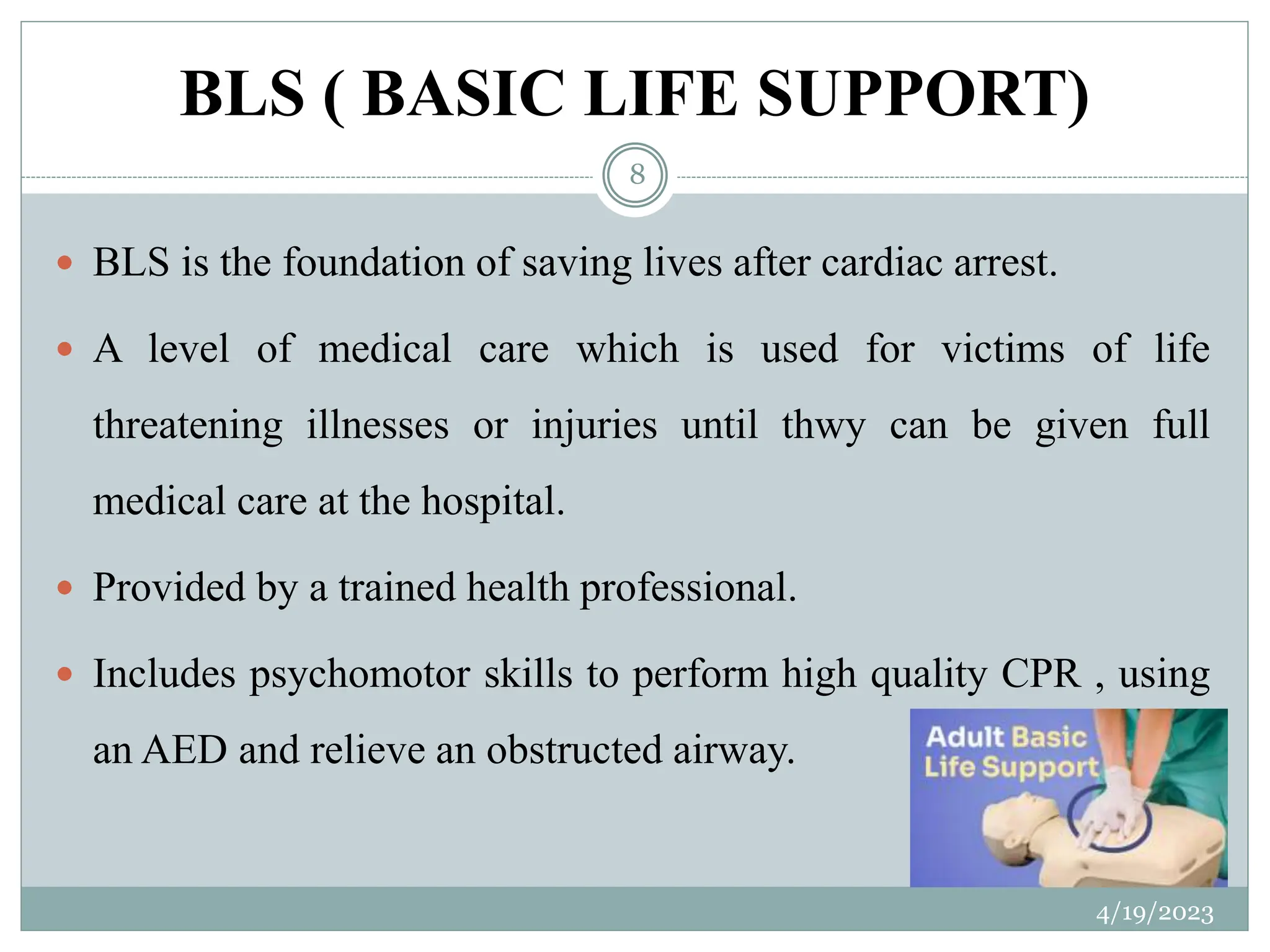 BLS ( BASIC LIFE SUPPORT)

8

- BLS is the foundation of saving lives after cardiac arrest.
- A level of medical care which is used for victims of life threatening illnesses or injuries until thwy can be given full medical care at the hospital.
- Provided by a trained health professional.
- Includes psychomotor skills to perform high quality CPR , using an AED and relieve an obstructed airway.

Adult Basic Life Support

4/19/2023